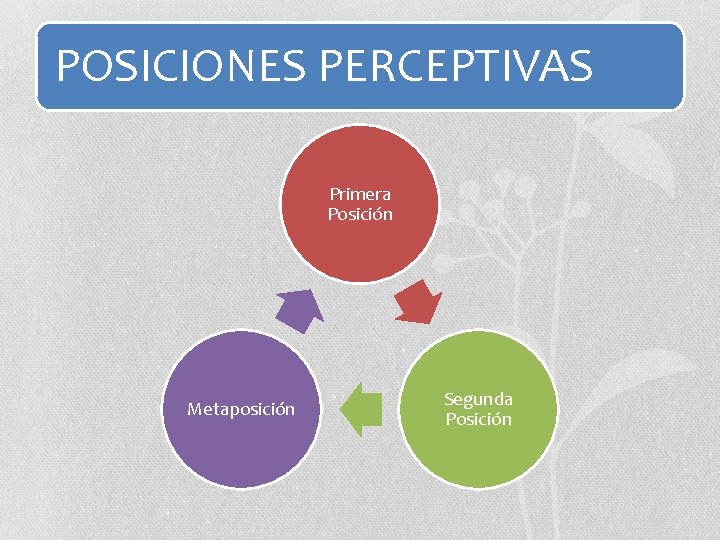 POSICIONES PERCEPTIVAS

Primera Posición

Segunda Posición

Metaposición